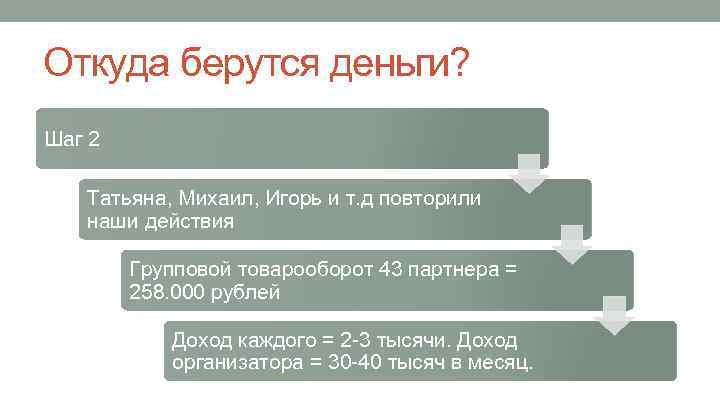 Откуда берутся деньги?

Шаг 2

Татьяна, Михаил, Игорь и т.д повторили наши действия

Групповой товарооборот 43 партнера = 258.000 рублей

Доход каждого = 2-3 тысячи. Доход организатора = 30-40 тысяч в месяц.